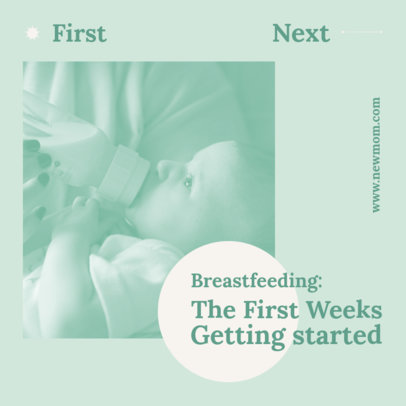 First

Next

www.newmom.com

Breastfeeding:
The First Weeks
Getting started